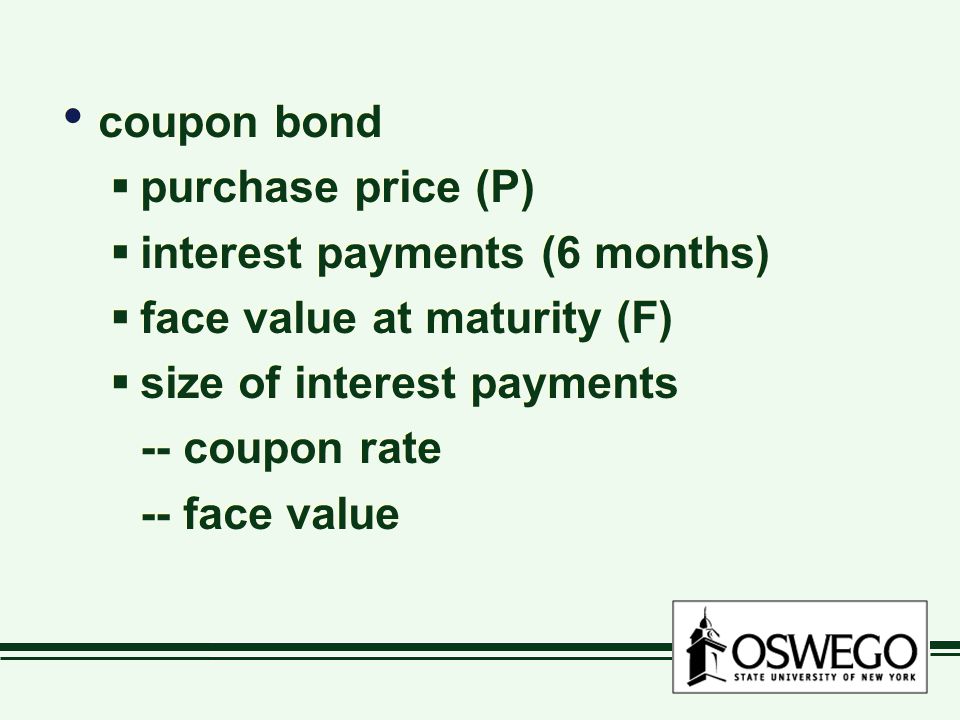 • coupon bond

▪ purchase price (P)

▪ interest payments (6 months)

▪ face value at maturity (F)

▪ size of interest payments

-- coupon rate

-- face value

OSWEGO
STATE UNIVERSITY OF NEW YORK